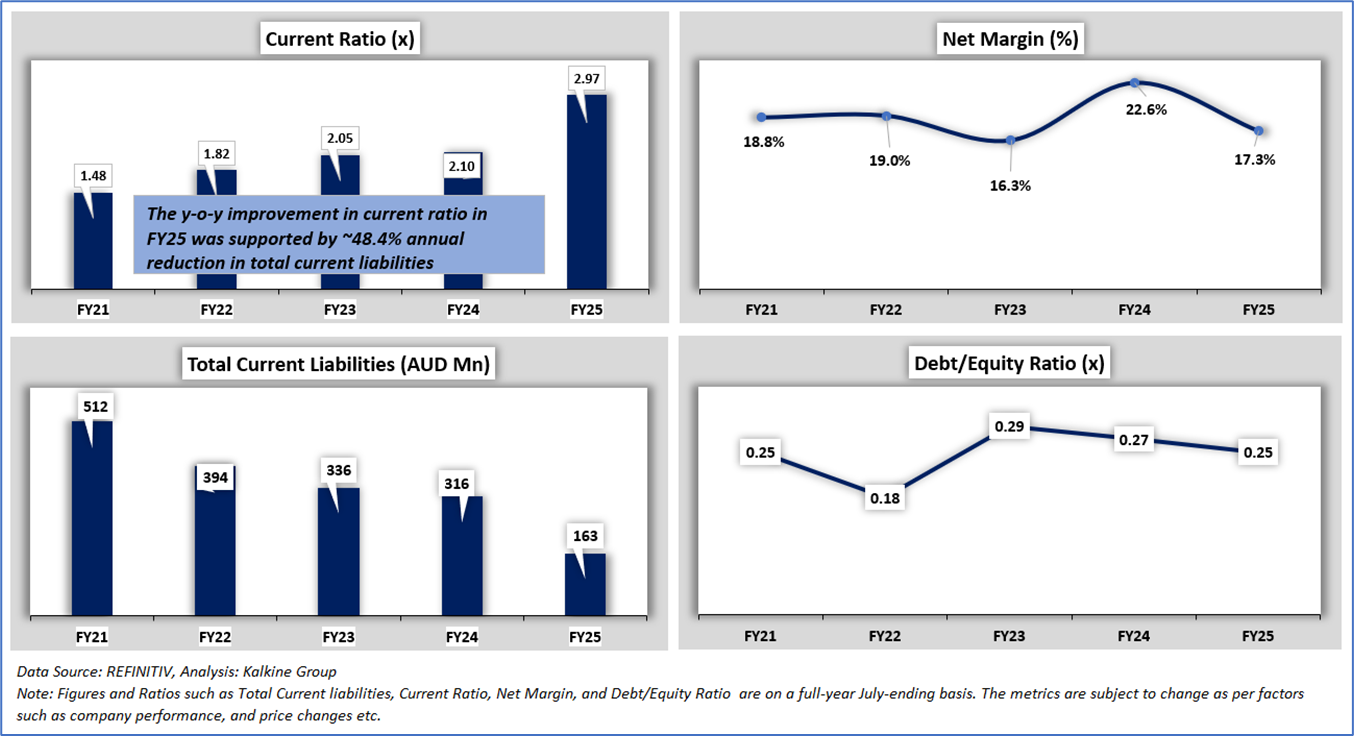 Current Ratio (x)

1.48
1.82
2.05
2.10
2.97

The y-o-y improvement in current ratio in FY25 was supported by ~48.4% annual reduction in total current liabilities

FY21 FY22 FY23 FY24 FY25

Net Margin (%)

18.8%
19.0%
16.3%
22.6%
17.3%

FY21 FY22 FY23 FY24 FY25

Total Current Liabilities (AUD Mn)

512
394
336
316
163

FY21 FY22 FY23 FY24 FY25

Debt/Equity Ratio (x)

0.25
0.18
0.29
0.27
0.25

FY21 FY22 FY23 FY24 FY25

Data Source: REFINITIV, Analysis: Kalkine Group
Note: Figures and Ratios such as Total Current liabilities, Current Ratio, Net Margin, and Debt/Equity Ratio are on a full-year July-ending basis. The metrics are subject to change as per factors such as company performance, and price changes etc.